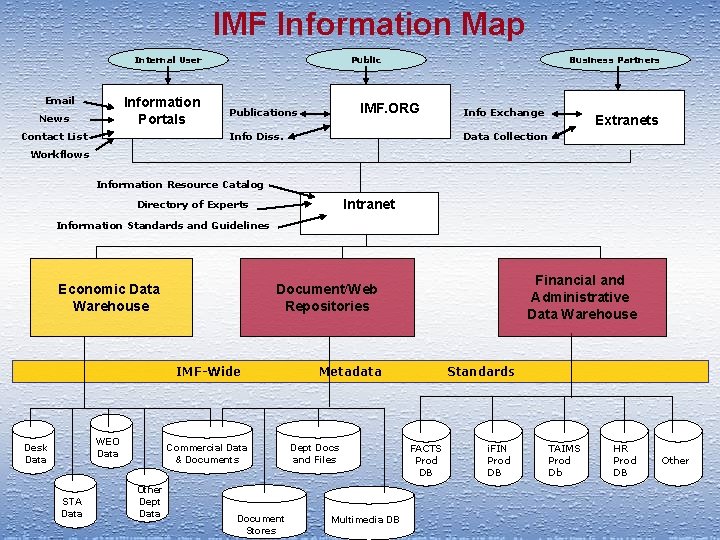 IMF Information Map

Internal User

Public

Business Partners

Email

News

Contact List

Workflows

Information Portals

Publications

Info Diss.

IMF.ORG

Info Exchange

Data Collection

Extranets

Information Resource Catalog

Directory of Experts

Information Standards and Guidelines

Intranet

Economic Data Warehouse

Document/Web Repositories

Financial and Administrative Data Warehouse

IMF-Wide Metadata Standards

Desk Data

STA Data

WEO Data

Other Dept Data

Commercial Data & Documents

Document Stores

Dept Docs and Files

Multimedia DB

FACTS Prod DB

iFIN Prod DB

TAIMS Prod Db

HR Prod DB

Other